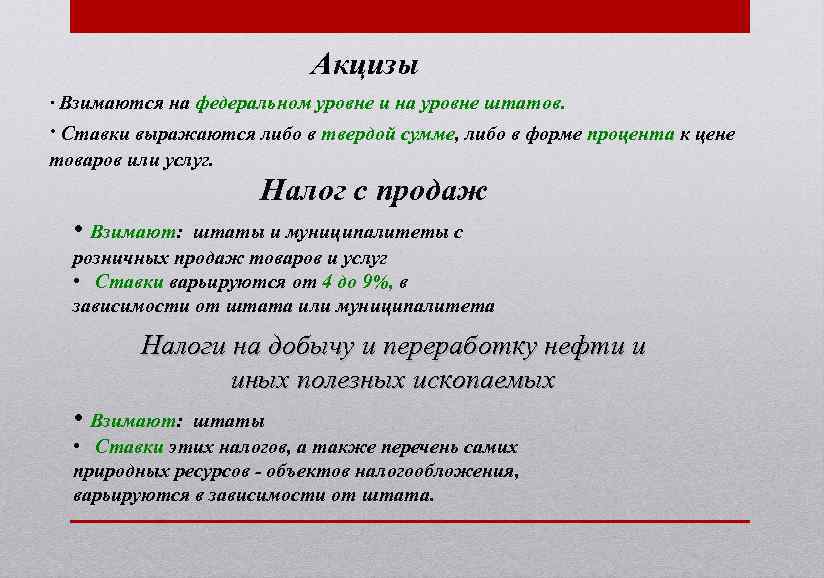 Акцизы

· Взимаются на федеральном уровне и на уровне штатов.

· Ставки выражаются либо в твердой сумме, либо в форме процента к цене товаров или услуг.

Налог с продаж

• Взимают: штаты и муниципалитеты с розничных продаж товаров и услуг
• Ставки варьируются от 4 до 9%, в зависимости от штата или муниципалитета

Налоги на добычу и переработку нефти и иных полезных ископаемых

• Взимают: штаты
• Ставки этих налогов, а также перечень самих природных ресурсов - объектов налогообложения, варьируются в зависимости от штата.